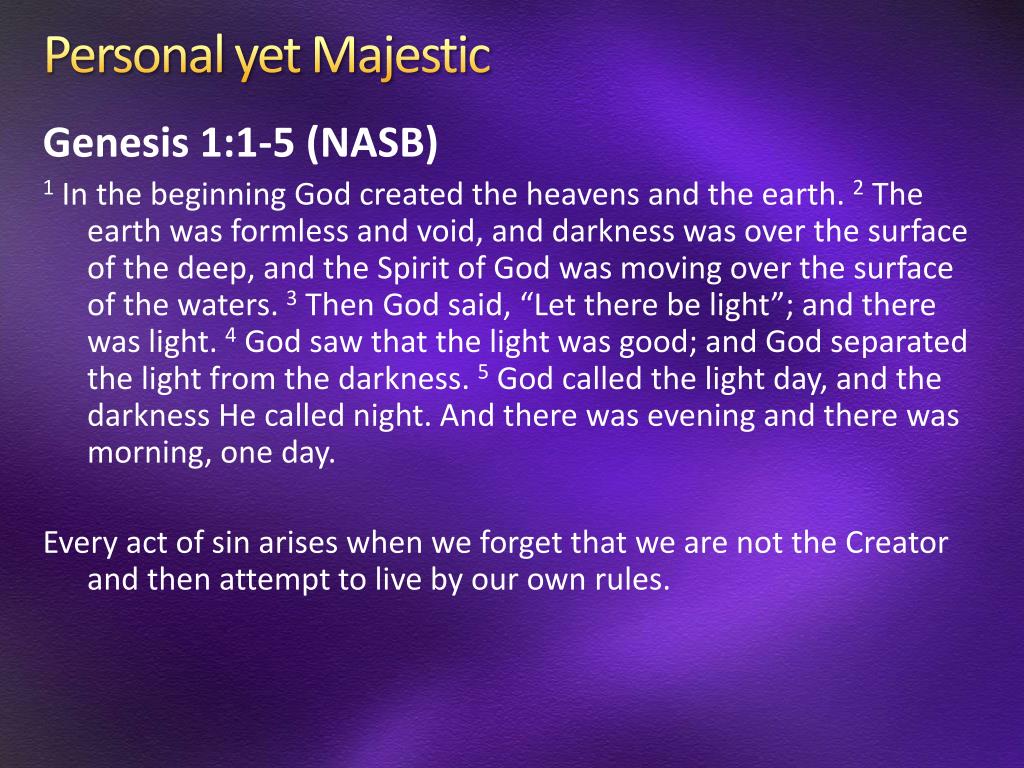 Personal yet Majestic

Genesis 1:1-5 (NASB)

$^1$ In the beginning God created the heavens and the earth. $^2$ The earth was formless and void, and darkness was over the surface of the deep, and the Spirit of God was moving over the surface of the waters. $^3$ Then God said, “Let there be light”; and there was light. $^4$ God saw that the light was good; and God separated the light from the darkness. $^5$ God called the light day, and the darkness He called night. And there was evening and there was morning, one day.

Every act of sin arises when we forget that we are not the Creator and then attempt to live by our own rules.